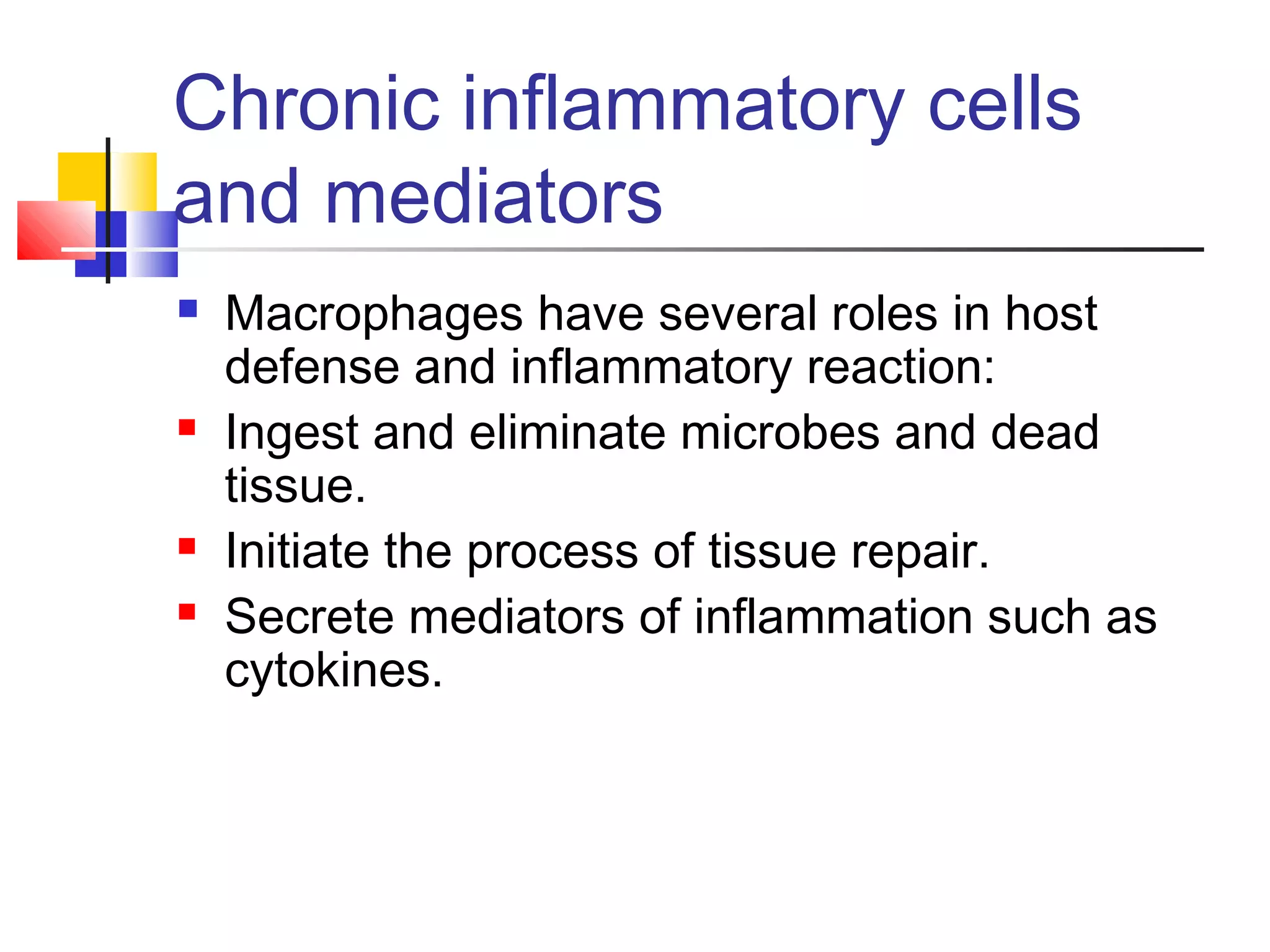 Chronic inflammatory cells and mediators

- Macrophages have several roles in host defense and inflammatory reaction:
- Ingest and eliminate microbes and dead tissue.
- Initiate the process of tissue repair.
- Secrete mediators of inflammation such as cytokines.